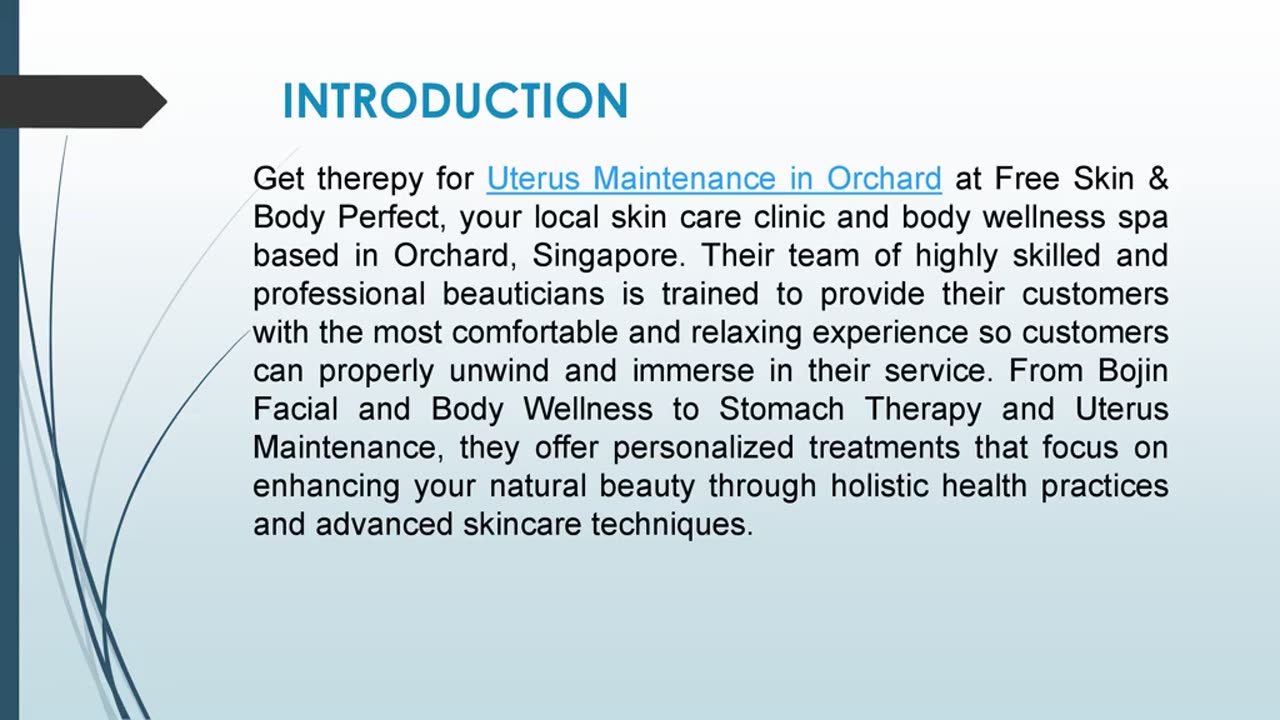 INTRODUCTION

Get therepy for Uterus Maintenance in Orchard at Free Skin & Body Perfect, your local skin care clinic and body wellness spa based in Orchard, Singapore. Their team of highly skilled and professional beauticians is trained to provide their customers with the most comfortable and relaxing experience so customers can properly unwind and immerse in their service. From Bojin Facial and Body Wellness to Stomach Therapy and Uterus Maintenance, they offer personalized treatments that focus on enhancing your natural beauty through holistic health practices and advanced skincare techniques.